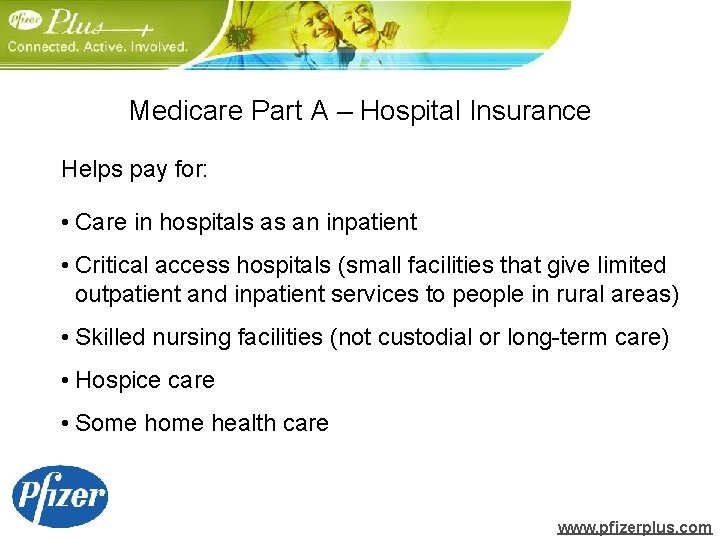 Pfizer Plus
Connected. Active. Involved.

Medicare Part A – Hospital Insurance

Helps pay for:

• Care in hospitals as an inpatient

• Critical access hospitals (small facilities that give limited outpatient and inpatient services to people in rural areas)

• Skilled nursing facilities (not custodial or long-term care)

• Hospice care

• Some home health care

Pfizer

www.pfizerplus.com